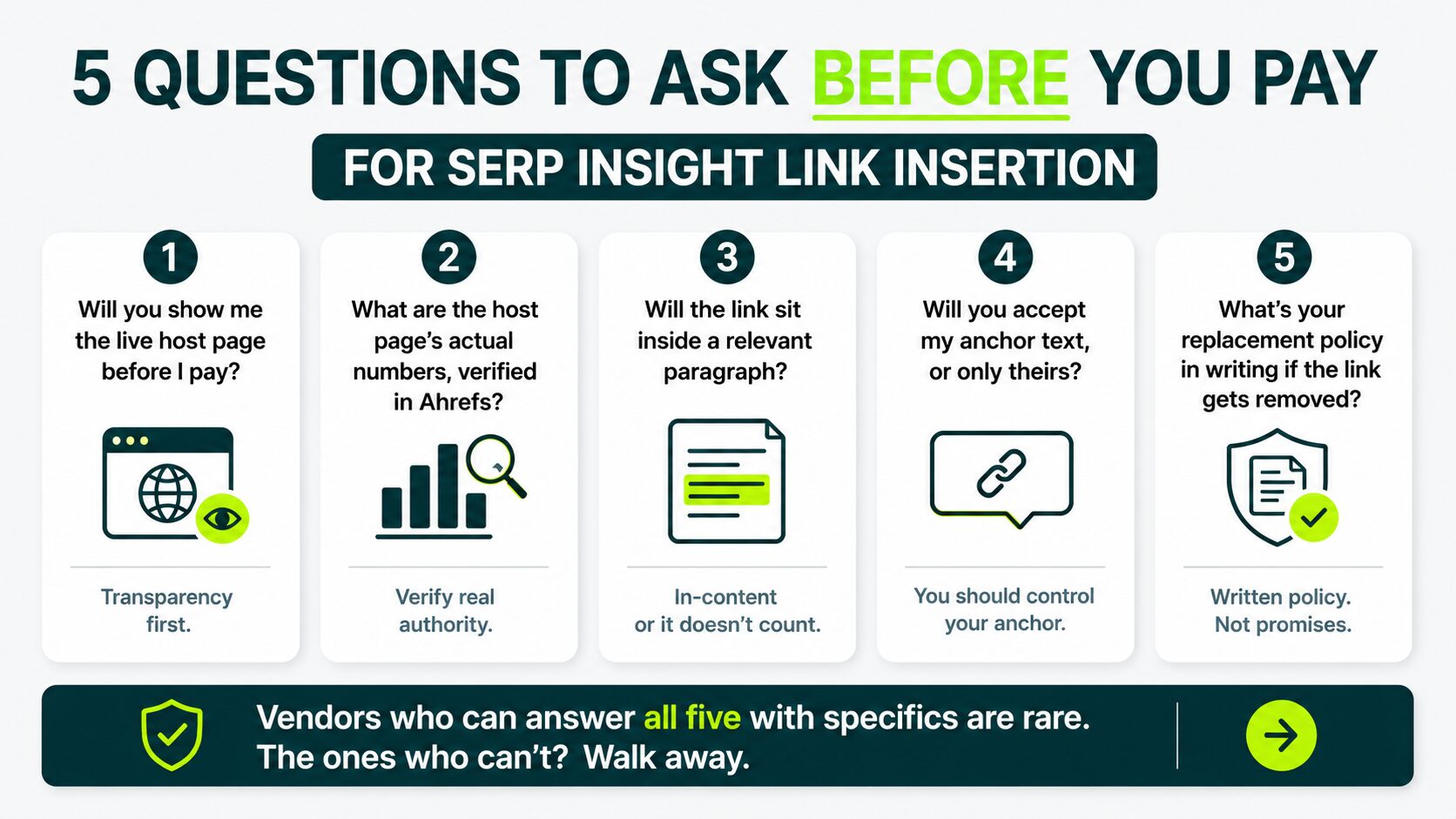 5 QUESTIONS TO ASK BEFORE YOU PAY

FOR SERP INSIGHT LINK INSERTION

1
Will you show me the live host page before I pay?

Transparency first.

2
What are the host page's actual numbers, verified in Ahrefs?

Verify real authority.

3
Will the link sit inside a relevant paragraph?

In-content or it doesn't count.

4
Will you accept my anchor text, or only theirs?

You should control your anchor.

5
What's your replacement policy in writing if the link gets removed?

Written policy. Not promises.

Vendors who can answer all five with specifics are rare.
The ones who can't? Walk away.